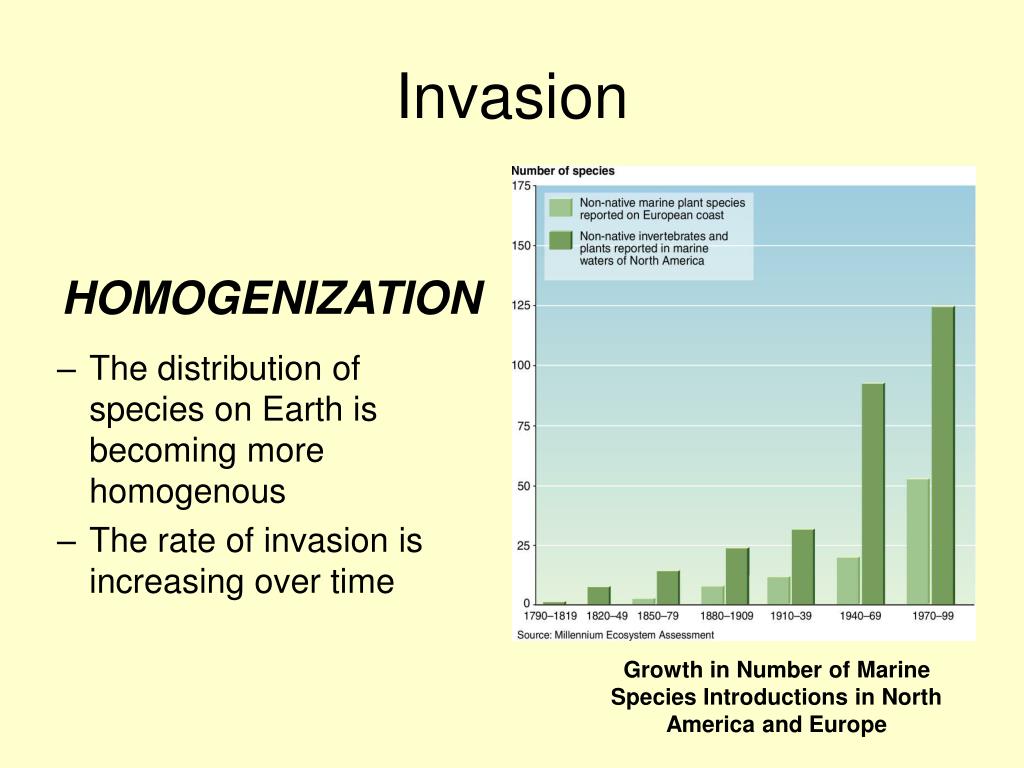 Invasion

HOMOGENIZATION

– The distribution of species on Earth is becoming more homogenous

– The rate of invasion is increasing over time

Number of species

175

150

125

100

75

50

25

0

Non-native marine plant species reported on European coast

Non-native invertebrates and plants reported in marine waters of North America

1790–1819

1820–49

1850–79

1880–1909

1910–39

1940–69

1970–99

Source: Millennium Ecosystem Assessment

Growth in Number of Marine Species Introductions in North America and Europe